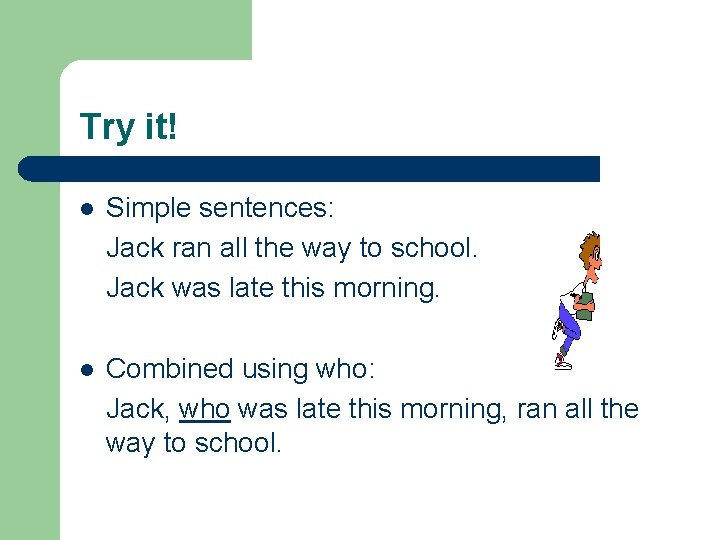 Try it!

- Simple sentences:
  Jack ran all the way to school.
  Jack was late this morning.

- Combined using who:
  Jack, who was late this morning, ran all the way to school.